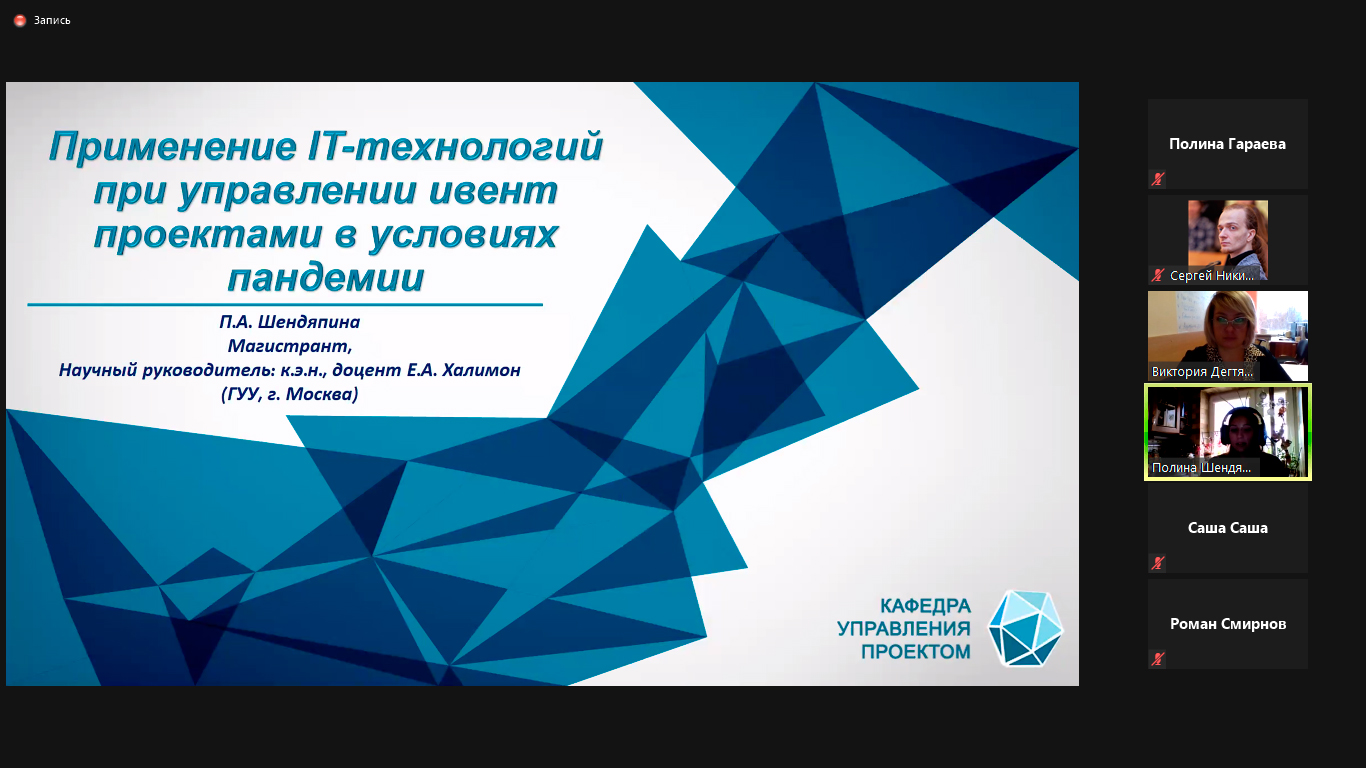 Запись

Применение IT-технологий при управлении ивент проектами в условиях пандемии

П.А. Шендяпина
Магистрант,
Научный руководитель: к.э.н., доцент Е.А. Халимон
(ГУУ, г. Москва)

КАФЕДРА
УПРАВЛЕНИЯ
ПРОЕКТОМ

Полина Гараева

Сергей Ники...

Виктория Дегтя...

Полина Шендя...

Саша Саша

Роман Смирнов